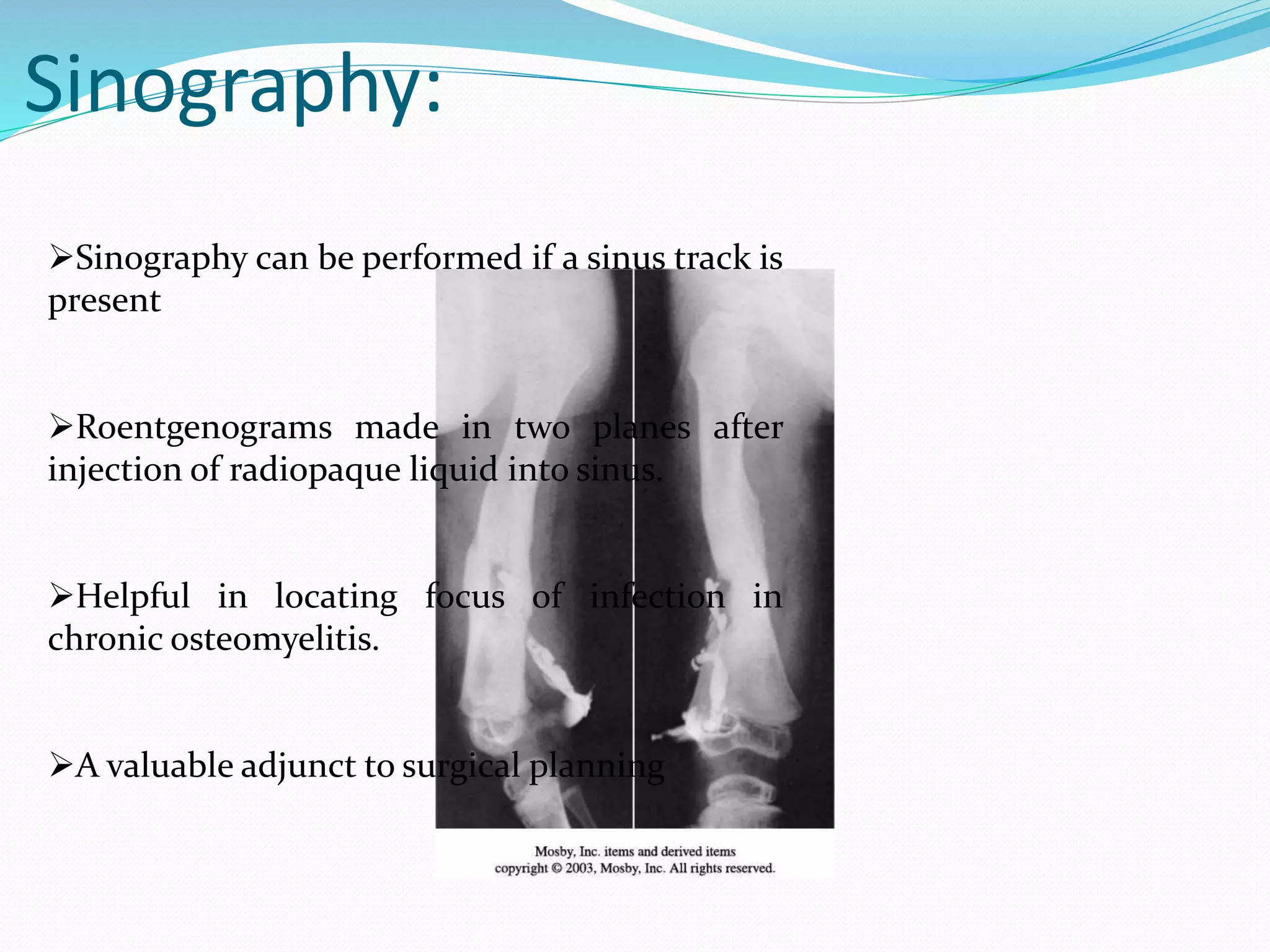 Sinography:

➢Sinography can be performed if a sinus track is present

➢Roentgenograms made in two planes after injection of radiopaque liquid into sinus.

➢Helpful in locating focus of infection in chronic osteomyelitis.

➢A valuable adjunct to surgical planning

Mosby, Inc. items and derived items copyright © 2003, Mosby, Inc. All rights reserved.